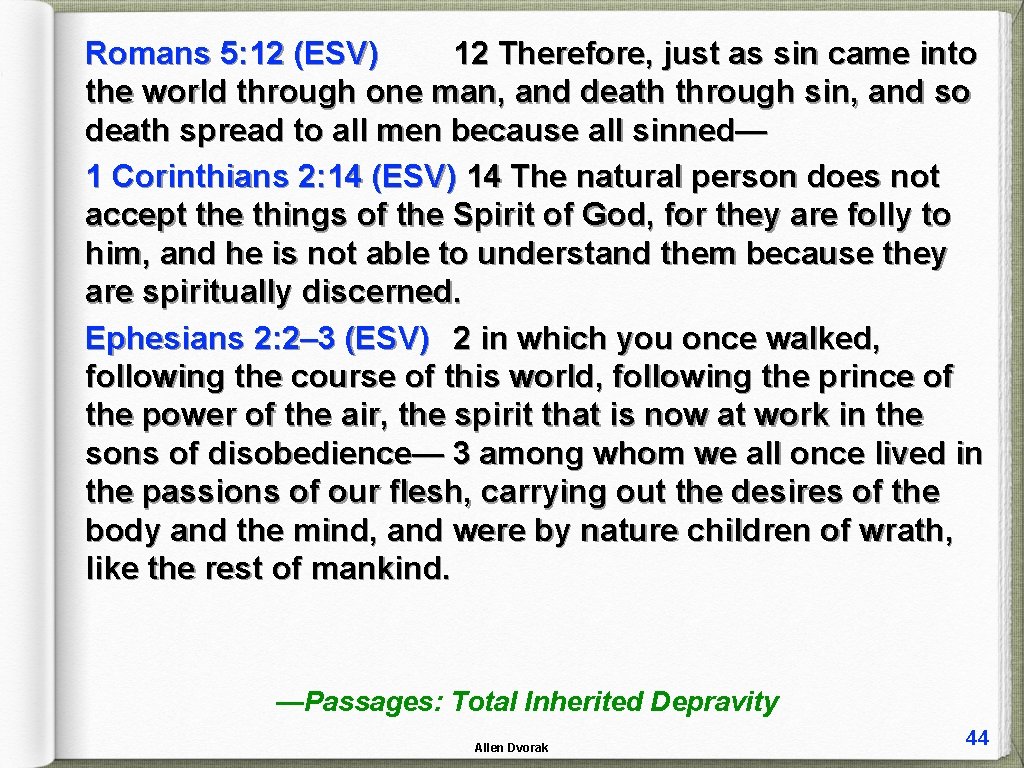 Romans 5: 12 (ESV) 12 Therefore, just as sin came into the world through one man, and death through sin, and so death spread to all men because all sinned—

1 Corinthians 2: 14 (ESV) 14 The natural person does not accept the things of the Spirit of God, for they are folly to him, and he is not able to understand them because they are spiritually discerned.

Ephesians 2: 2–3 (ESV) 2 in which you once walked, following the course of this world, following the prince of the power of the air, the spirit that is now at work in the sons of disobedience— 3 among whom we all once lived in the passions of our flesh, carrying out the desires of the body and the mind, and were by nature children of wrath, like the rest of mankind.

—Passages: Total Inherited Depravity

Allen Dvorak

44